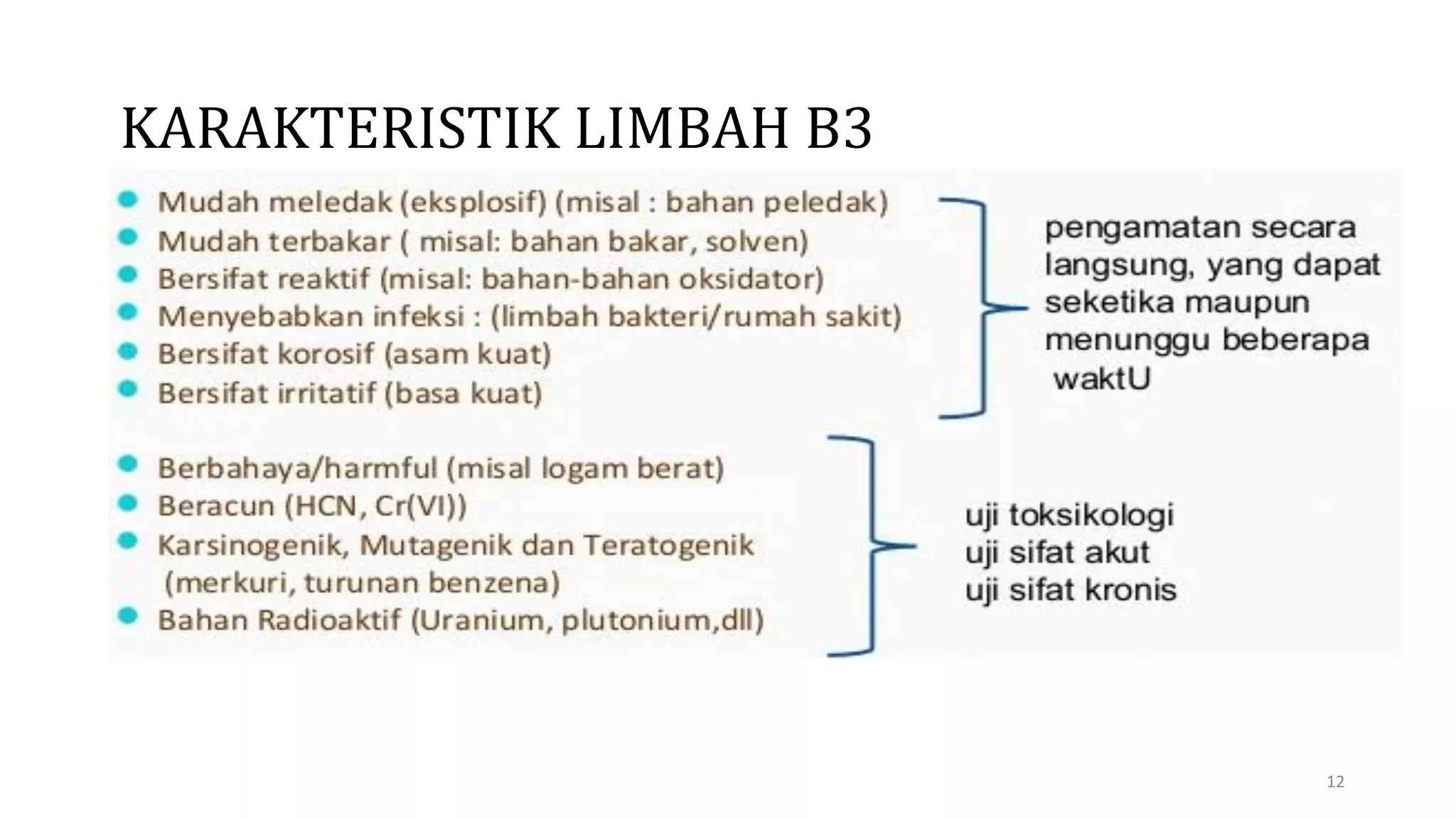 KARAKTERISTIK LIMBAH B3

- Mudah meledak (eksplosif) (misal : bahan peledak)
- Mudah terbakar ( misal: bahan bakar, solven)
- Bersifat reaktif (misal: bahan-bahan oksidator)
- Menyebabkan infeksi : (limbah bakteri/rumah sakit)
- Bersifat korosif (asam kuat)
- Bersifat irritatif (basa kuat)

pengamatan secara langsung, yang dapat seketika maupun menunggu beberapa waktU

- Berbahaya/harmful (misal logam berat)
- Beracun (HCN, Cr(VI))
- Karsinogenik, Mutagenik dan Teratogenik (merkuri, turunan benzena)
- Bahan Radioaktif (Uranium, plutonium,dll)

uji toksikologi
uji sifat akut
uji sifat kronis

12